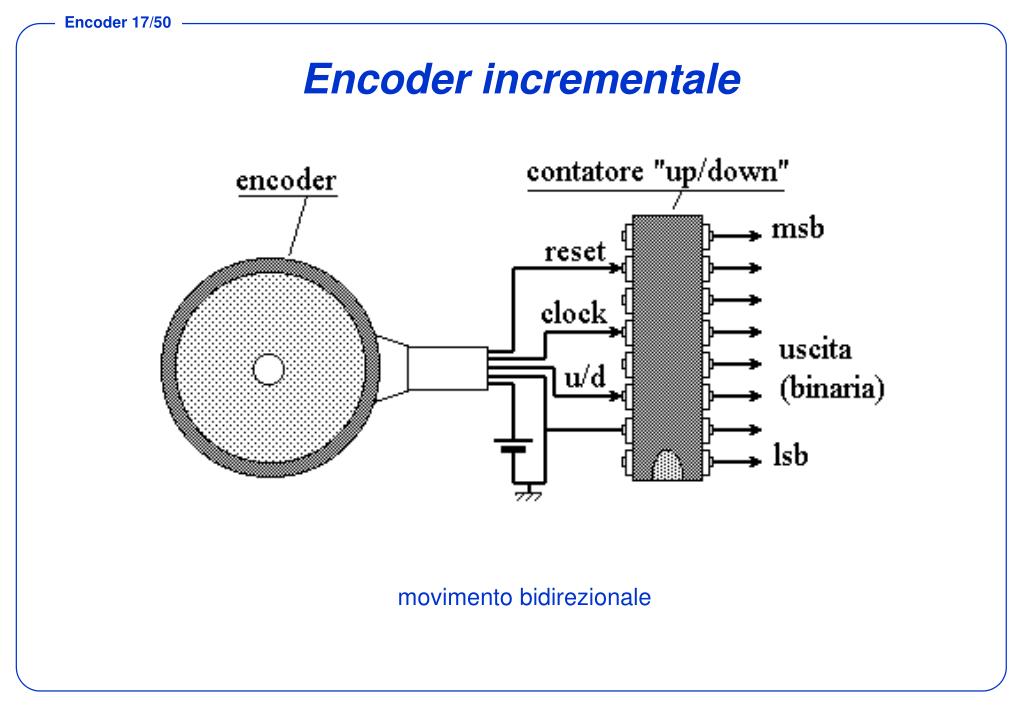 Encoder 17/50

Encoder incrementale

encoder

contatore "up/down"

reset

clock

u/d

msb

uscita (binaria)

lsb

movimento bidirezionale